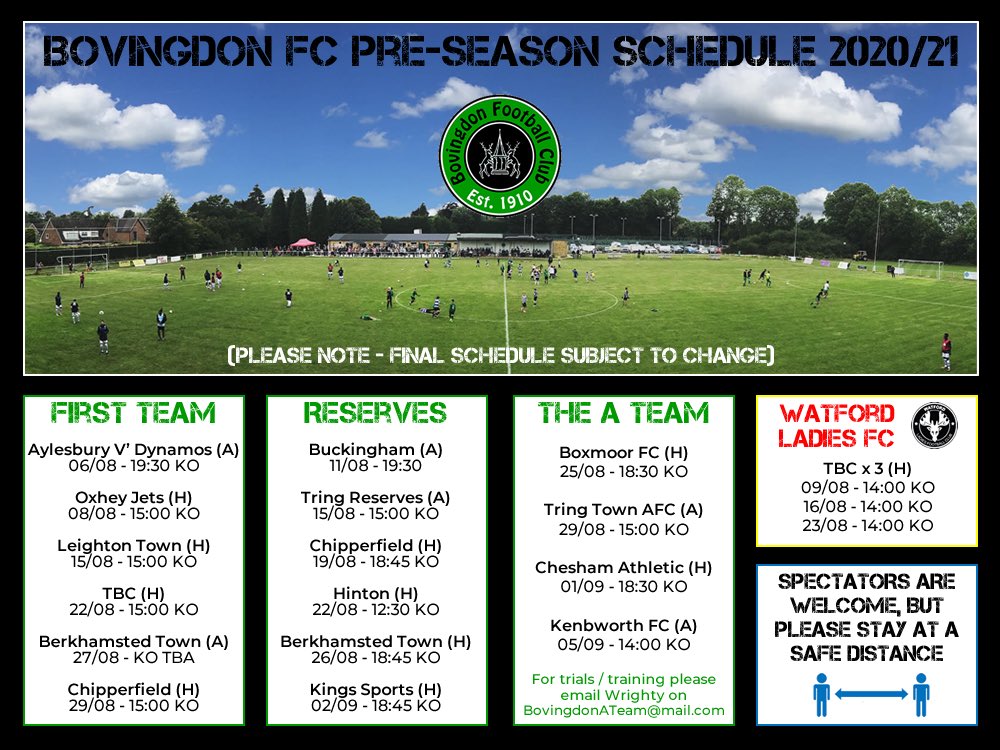 BOVINGDON FC PRE-SEASON SCHEDULE 2020/21

Bovingdon Football Club
Est. 1910

(PLEASE NOTE - FINAL SCHEDULE SUBJECT TO CHANGE)

FIRST TEAM

Aylesbury V' Dynamos (A)
06/08 - 19:30 KO

Oxhey Jets (H)
08/08 - 15:00 KO

Leighton Town (H)
15/08 - 15:00 KO

TBC (H)
22/08 - 15:00 KO

Berkhamsted Town (A)
27/08 - KO TBA

Chipperfield (H)
29/08 - 15:00 KO

RESERVES

Buckingham (A)
11/08 - 19:30

Tring Reserves (A)
15/08 - 15:00 KO

Chipperfield (H)
19/08 - 18:45 KO

Hinton (H)
22/08 - 12:30 KO

Berkhamsted Town (H)
26/08 - 18:45 KO

Kings Sports (H)
02/09 - 18:45 KO

THE A TEAM

Boxmoor FC (H)
25/08 - 18:30 KO

Tring Town AFC (A)
29/08 - 15:00 KO

Chesham Athletic (H)
01/09 - 18:30 KO

Kenbworth FC (A)
05/09 - 14:00 KO

For trials / training please email Wrighty on BovingdonATeam@mail.com

WATFORD LADIES FC

TBC x 3 (H)
09/08 - 14:00 KO
16/08 - 14:00 KO
23/08 - 14:00 KO

SPECTATORS ARE WELCOME, BUT PLEASE STAY AT A SAFE DISTANCE